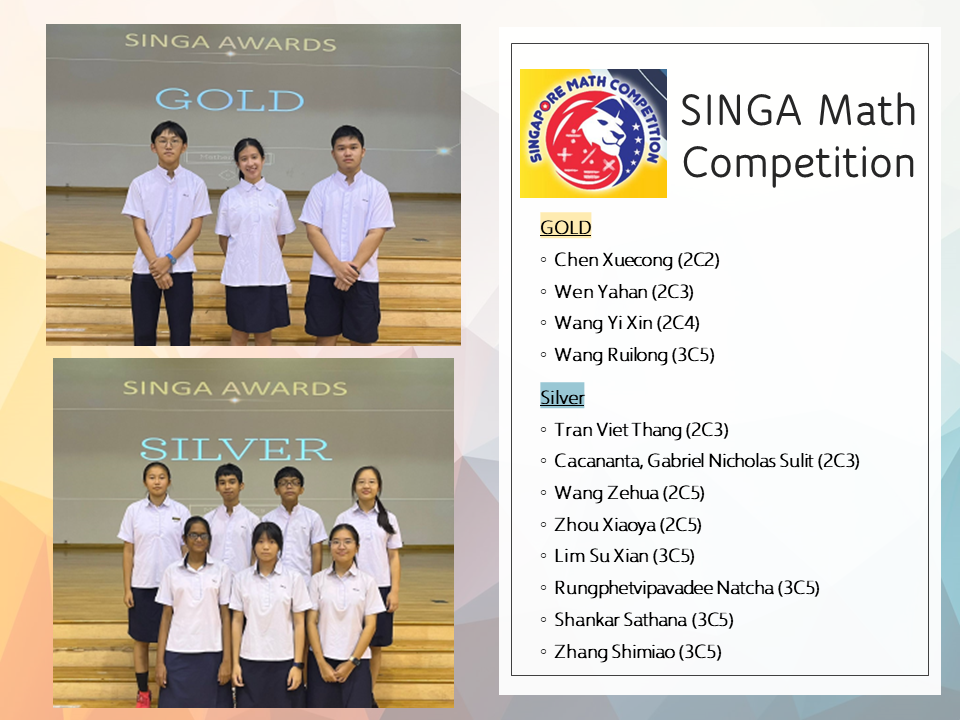 SINGA AWARDS

GOLD

SINGA AWARDS

SILVER

SINGAPORE MATH COMPETITION

SINGA Math Competition

GOLD
◦ Chen Xuecong (2C2)
◦ Wen Yahan (2C3)
◦ Wang Yi Xin (2C4)
◦ Wang Ruilong (3C5)

Silver
◦ Tran Viet Thang (2C3)
◦ Cacananta, Gabriel Nicholas Sulit (2C3)
◦ Wang Zehua (2C5)
◦ Zhou Xiaoya (2C5)
◦ Lim Su Xian (3C5)
◦ Rungphetvipavadee Natcha (3C5)
◦ Shankar Sathana (3C5)
◦ Zhang Shimiao (3C5)